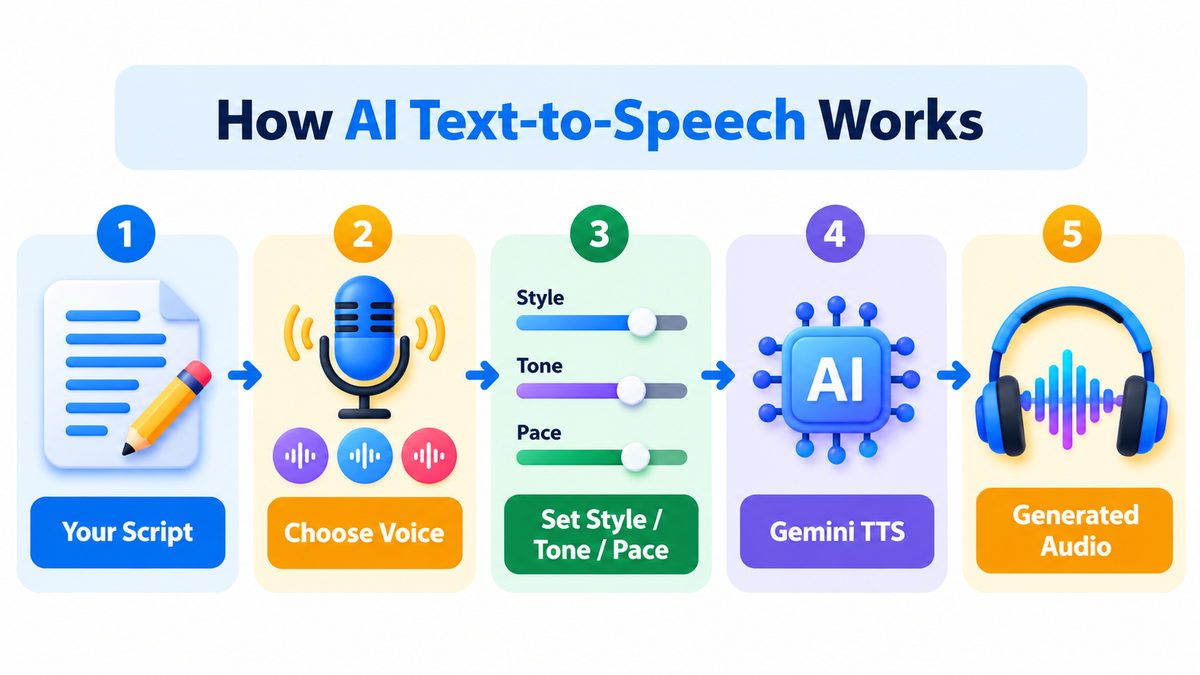 How AI Text-to-Speech Works

1

Your Script

2

Choose Voice

3

Style

Tone

Pace

Set Style / Tone / Pace

4

AI

Gemini TTS

5

Generated Audio